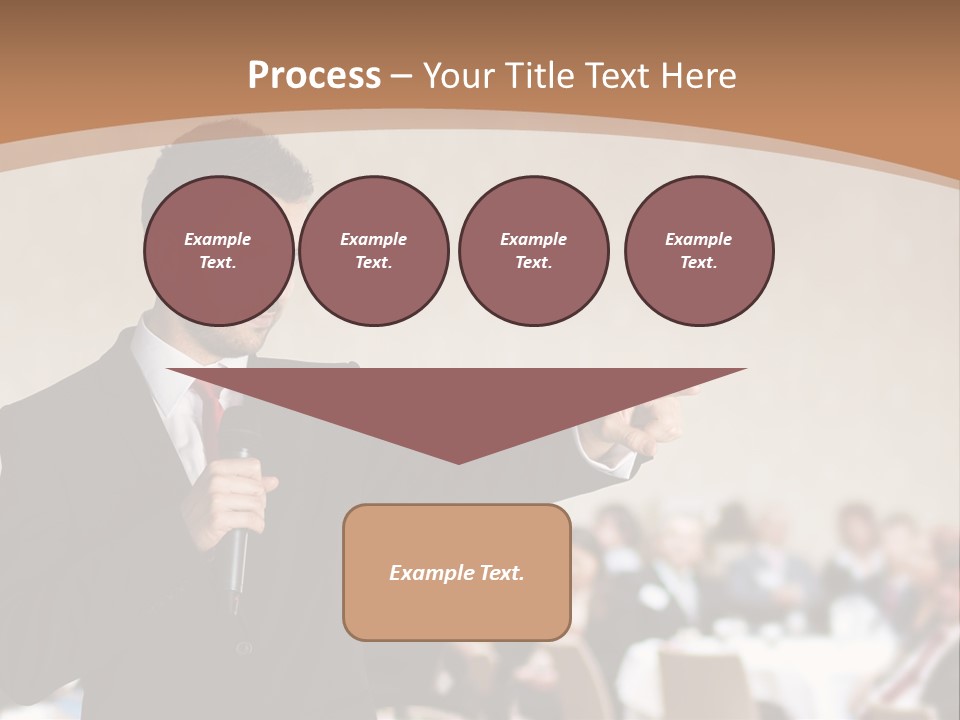 Process – Your Title Text Here

Example Text.

Example Text.

Example Text.

Example Text.

Example Text.